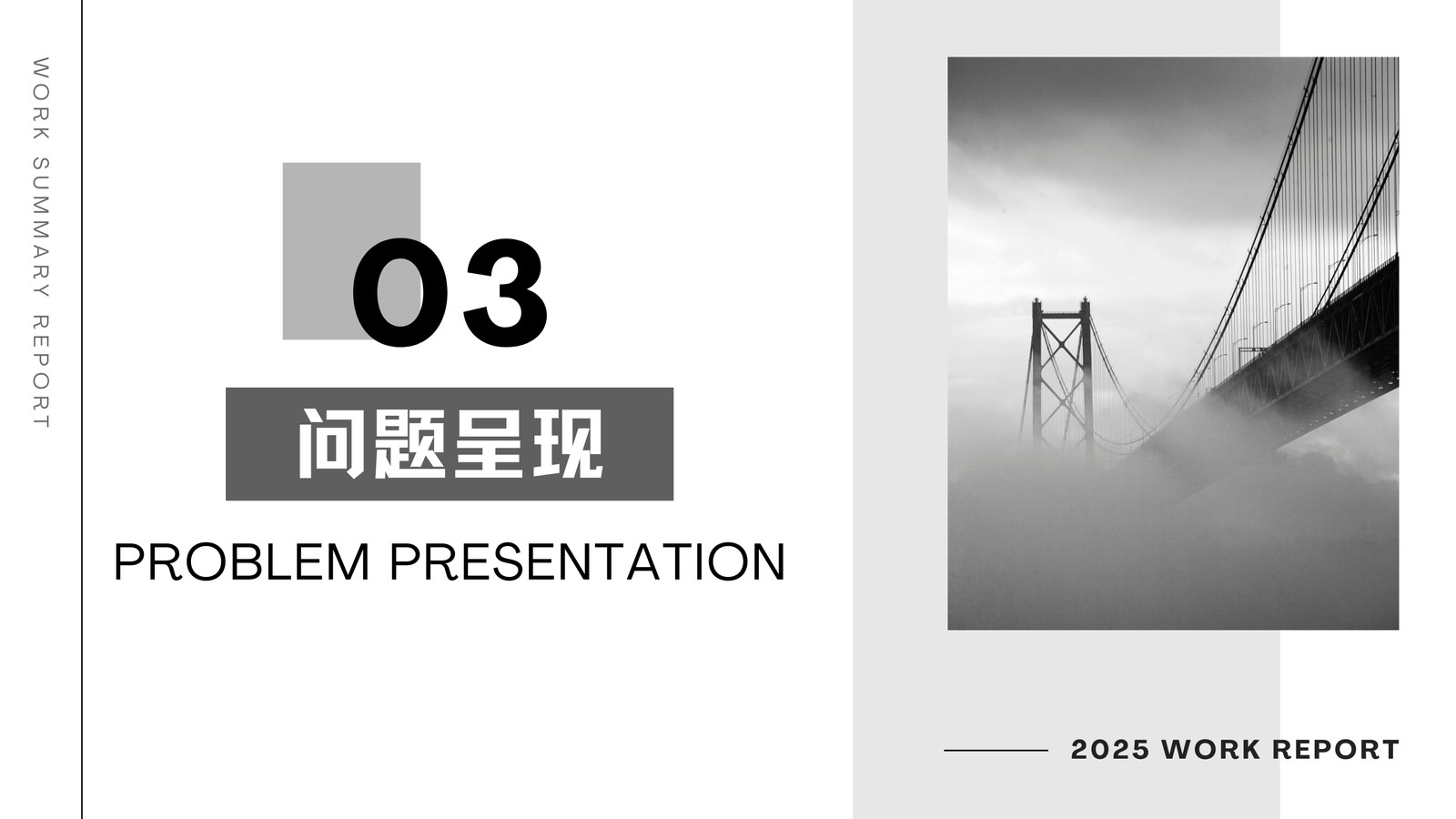 WORK SUMMARY REPORT

03

问题呈现

PROBLEM PRESENTATION

2025 WORK REPORT